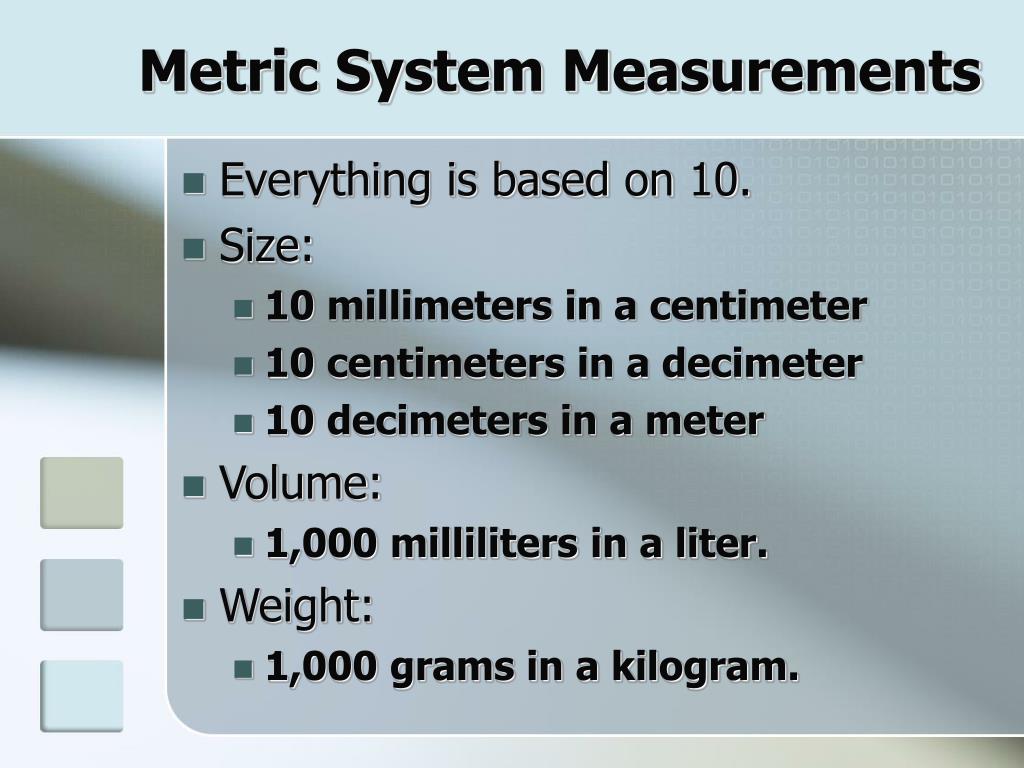 Metric System Measurements

- Everything is based on 10.
- Size:
  - 10 millimeters in a centimeter
  - 10 centimeters in a decimeter
  - 10 decimeters in a meter
- Volume:
  - 1,000 milliliters in a liter.
- Weight:
  - 1,000 grams in a kilogram.